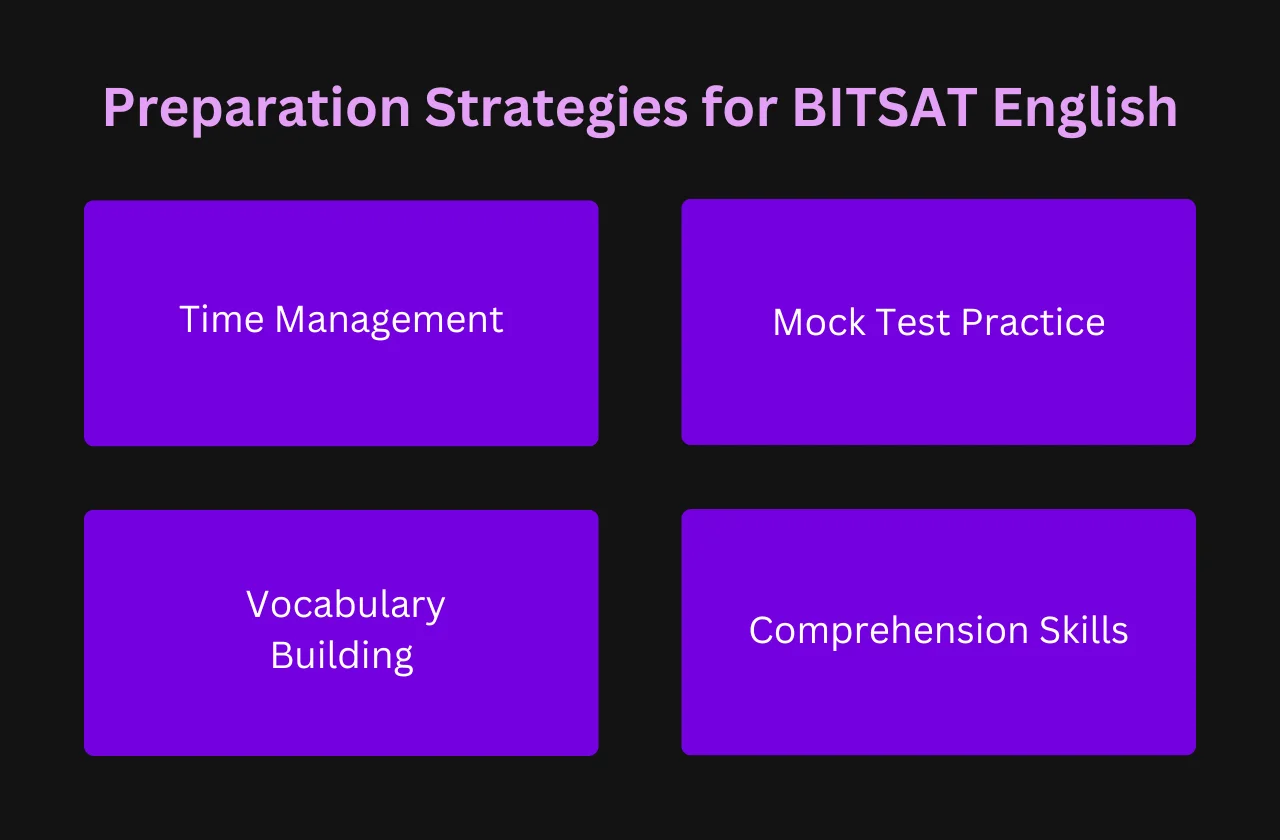 Preparation Strategies for BITSAT English

Time Management

Mock Test Practice

Vocabulary Building

Comprehension Skills